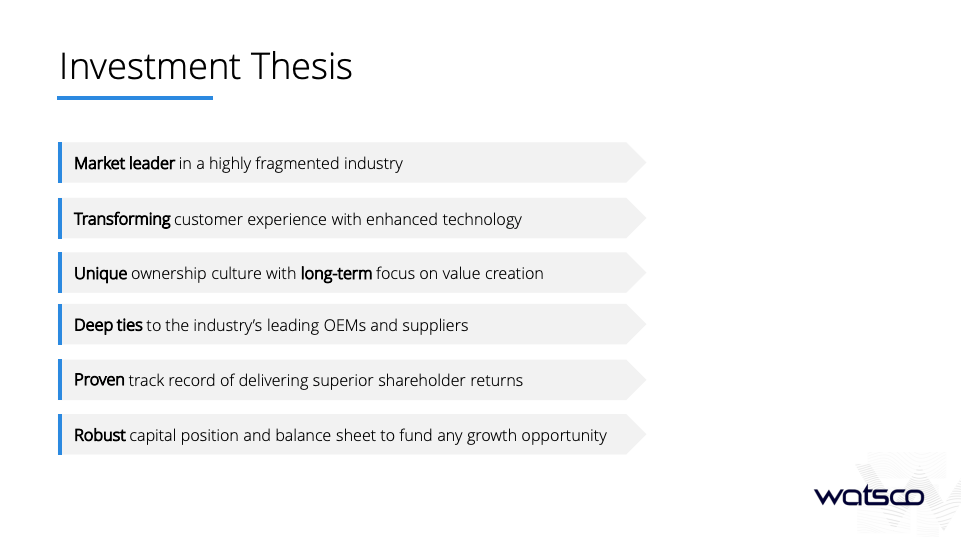 Investment Thesis

Market leader in a highly fragmented industry

Transforming customer experience with enhanced technology

Unique ownership culture with long-term focus on value creation

Deep ties to the industry's leading OEMs and suppliers

Proven track record of delivering superior shareholder returns

Robust capital position and balance sheet to fund any growth opportunity

watsco